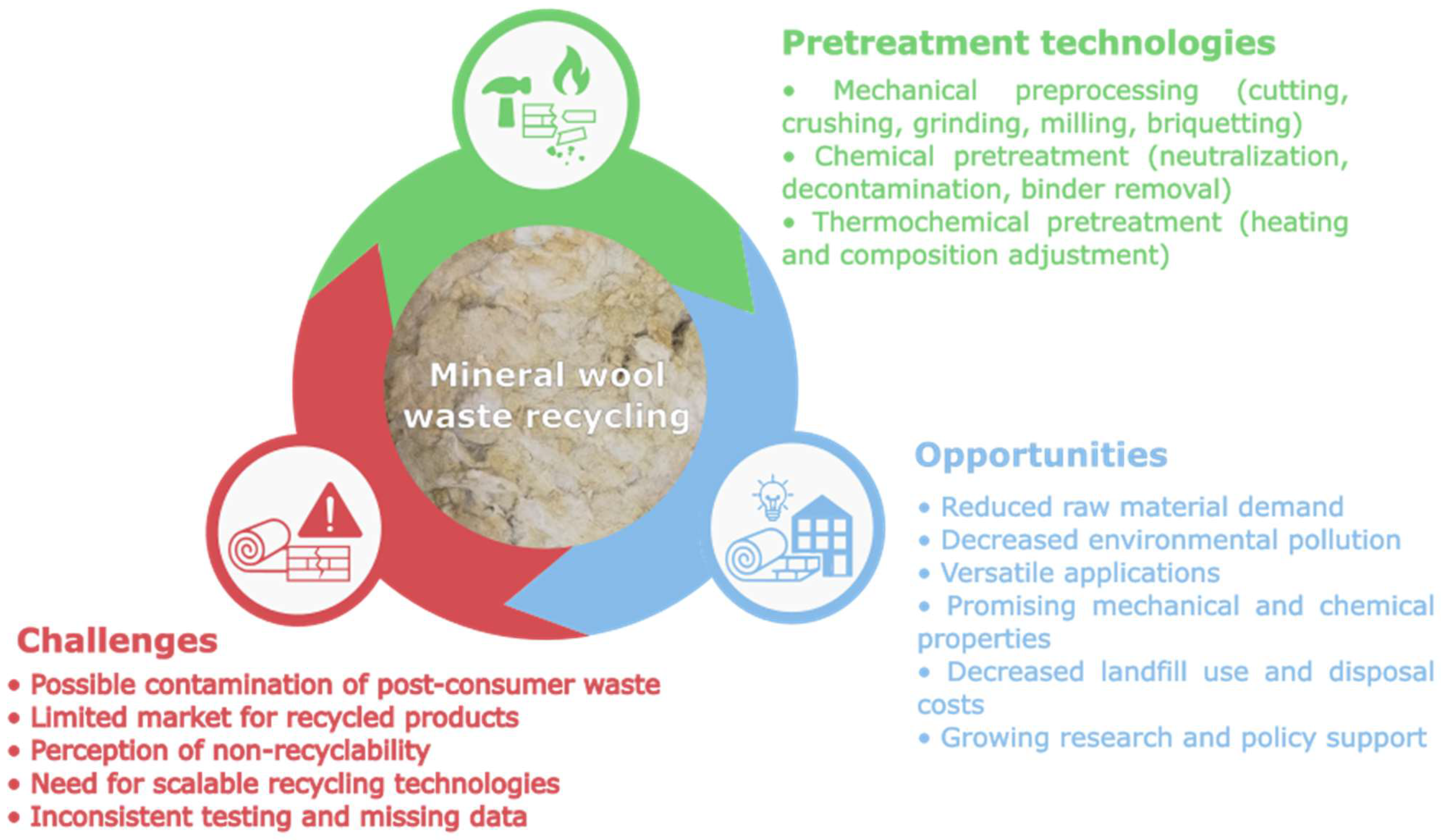 Pretreatment technologies

• Mechanical preprocessing (cutting, crushing, grinding, milling, briquetting)
• Chemical pretreatment (neutralization, decontamination, binder removal)
• Thermochemical pretreatment (heating and composition adjustment)

Mineral wool waste recycling

Opportunities

• Reduced raw material demand
• Decreased environmental pollution
• Versatile applications
• Promising mechanical and chemical properties
• Decreased landfill use and disposal costs
• Growing research and policy support

Challenges

• Possible contamination of post-consumer waste
• Limited market for recycled products
• Perception of non-recyclability
• Need for scalable recycling technologies
• Inconsistent testing and missing data